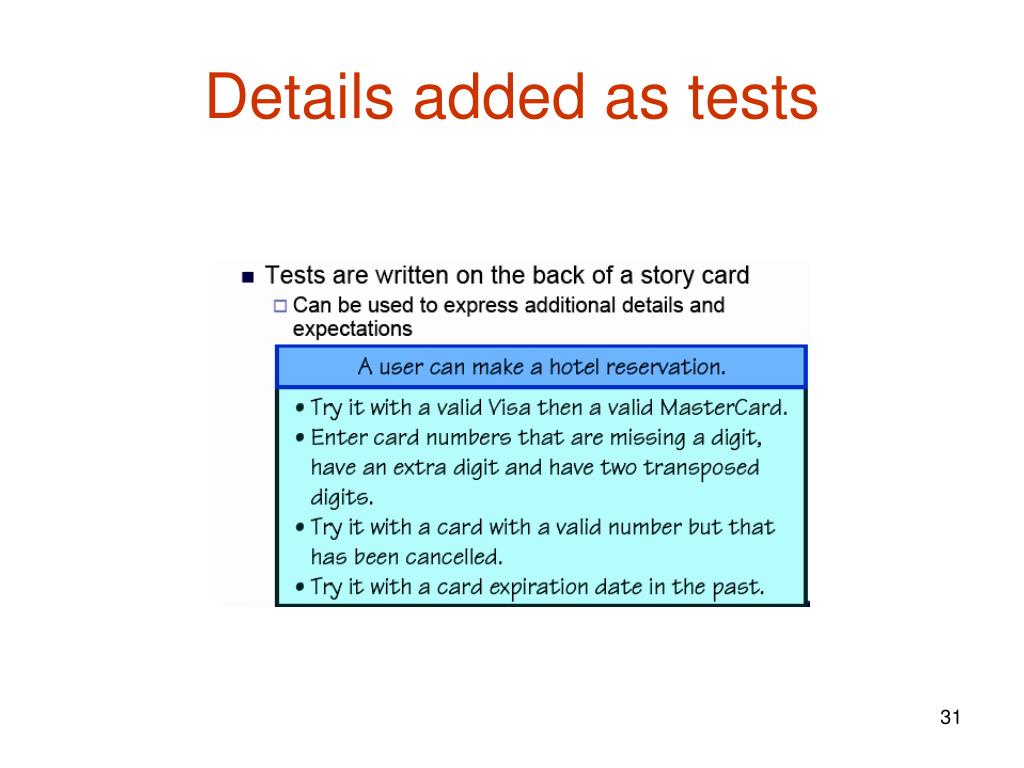 Details added as tests

■ Tests are written on the back of a story card
□ Can be used to express additional details and expectations

A user can make a hotel reservation.

• Try it with a valid Visa then a valid MasterCard.
• Enter card numbers that are missing a digit, have an extra digit and have two transposed digits.
• Try it with a card with a valid number but that has been cancelled.
• Try it with a card expiration date in the past.

31